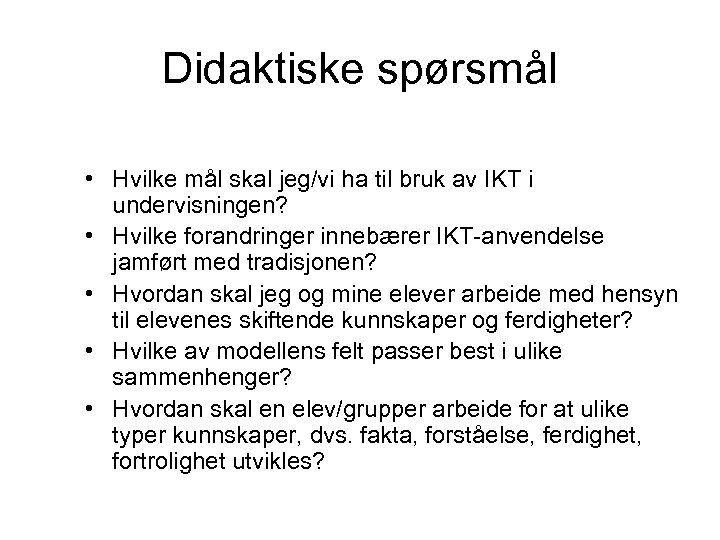 Didaktiske spørsmål

• Hvilke mål skal jeg/vi ha til bruk av IKT i undervisningen?
• Hvilke forandringer innebærer IKT-anvendelse jamført med tradisjonen?
• Hvordan skal jeg og mine elever arbeide med hensyn til elevenes skiftende kunnskaper og ferdigheter?
• Hvilke av modellens felt passer best i ulike sammenhenger?
• Hvordan skal en elev/grupper arbeide for at ulike typer kunnskaper, dvs. fakta, forståelse, ferdighet, fortrolighet utvikles?